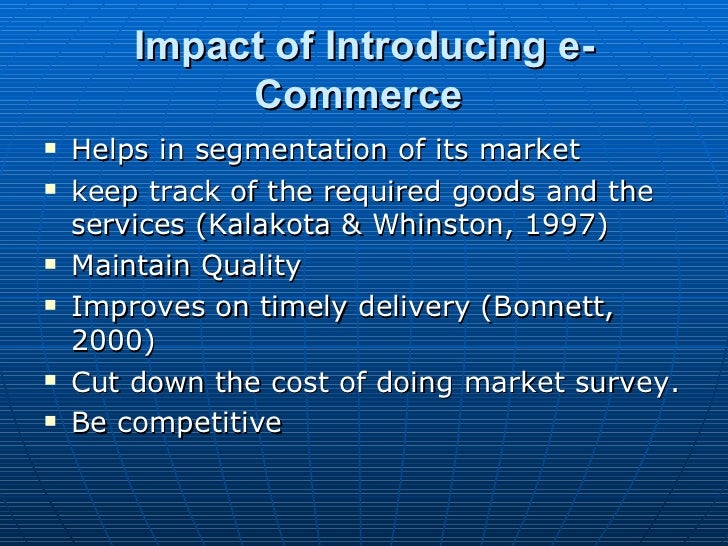 Impact of Introducing e-Commerce

- Helps in segmentation of its market
- keep track of the required goods and the services (Kalakota & Whinston, 1997)
- Maintain Quality
- Improves on timely delivery (Bonnett, 2000)
- Cut down the cost of doing market survey.
- Be competitive